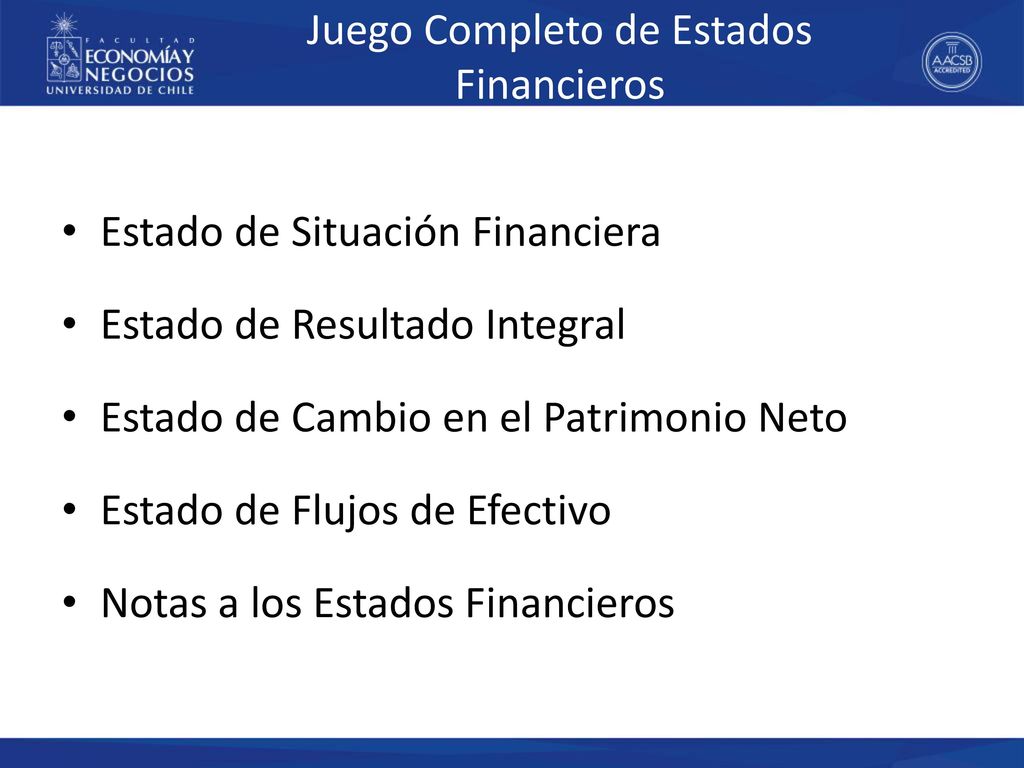 FACULTAD ECONOMÍA Y NEGOCIOS UNIVERSIDAD DE CHILE

Juego Completo de Estados Financieros

AACSB ACCREDITED

• Estado de Situación Financiera

• Estado de Resultado Integral

• Estado de Cambio en el Patrimonio Neto

• Estado de Flujos de Efectivo

• Notas a los Estados Financieros